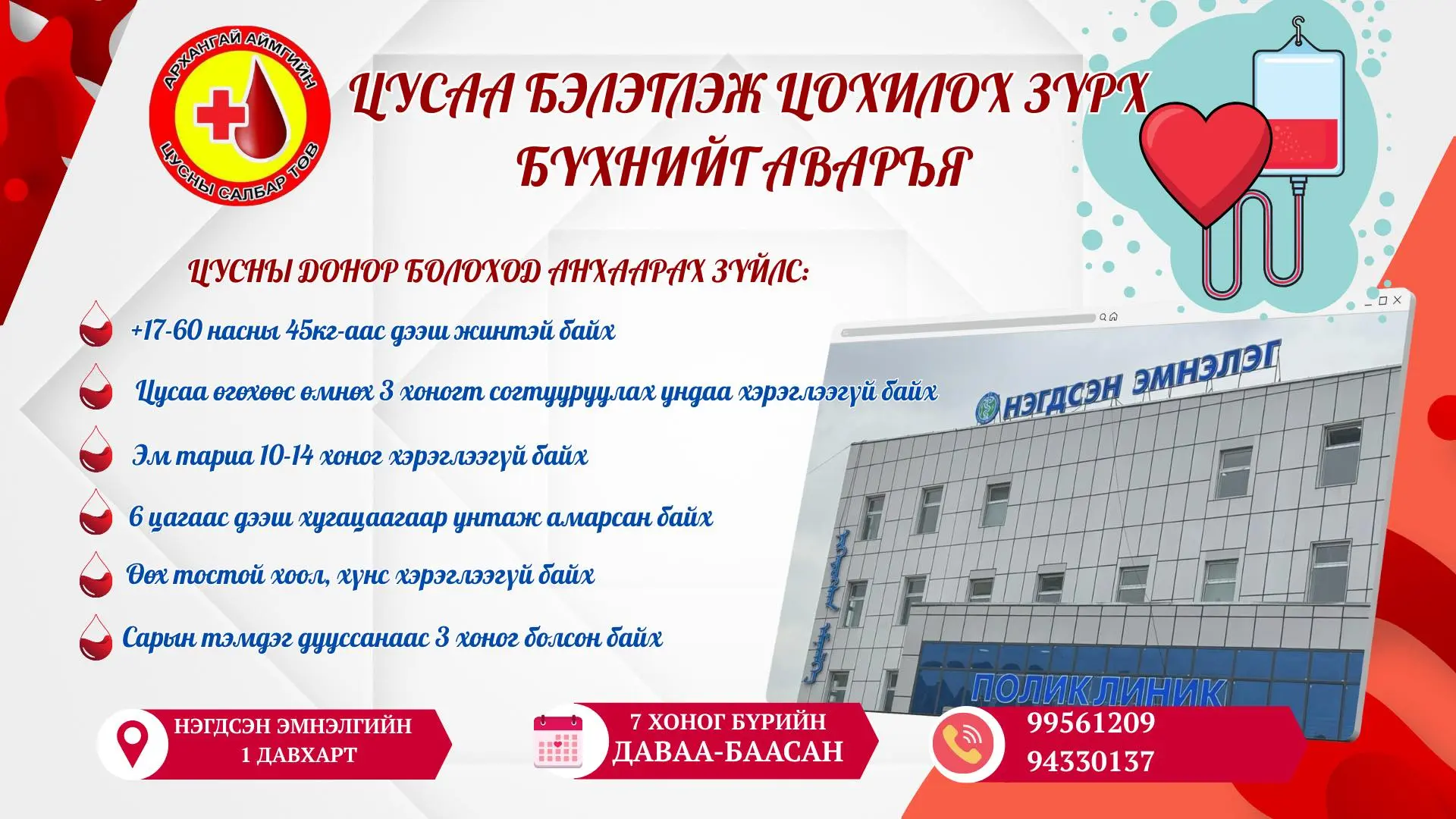 АРХАНГАЙ АЙМГИЙН ЦУСНЫ САЛБАР ТӨВ

ЦУСАА БЭЛЭГЛЭЖ ЦОХИЛОХ ЗҮРХ БҮХНИЙГ АВАРЪЯ

ЦУСНЫ ДОНОР БОЛОХОД АНХААРАХ ЗҮЙЛС:

+17-60 насны 45кг-аас дээш жинтэй байх

Цусаа өгөхөөс өмнөх 3 хоногт согтууруулах ундаа хэрэглээгүй байх

Эм тариа 10-14 хоног хэрэглээгүй байх

6 цагаас дээш хугацаагаар унтаж амарсан байх

Өөх тостой хоол, хүнс хэрэглээгүй байх

Сарын тэмдэг дууссанаас 3 хоног болсон байх

НЭГДСЭН ЭМНЭЛЭГ

ПОЛИКЛИНИК

НЭГДСЭН ЭМНЭЛГИЙН 1 ДАВХАРТ

7 ХОНОГ БҮРИЙН ДАВАА-БААСАН

99561209
94330137